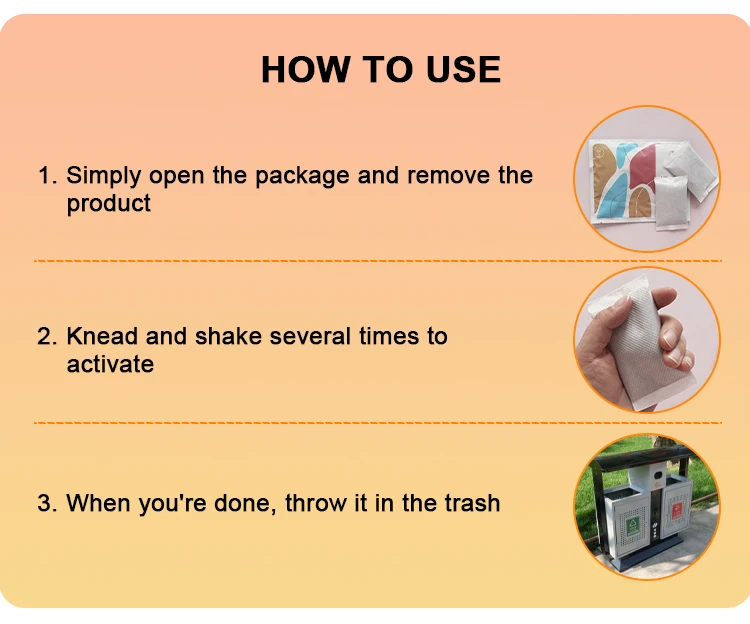 HOW TO USE

1. Simply open the package and remove the product

2. Knead and shake several times to activate

3. When you're done, throw it in the trash